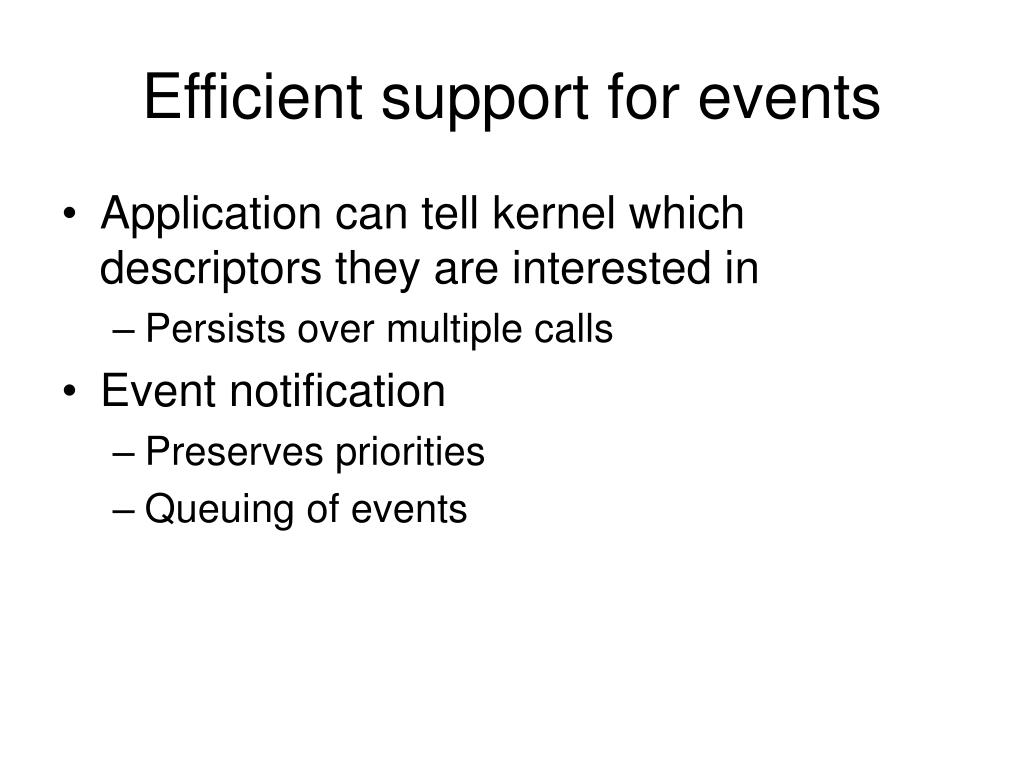 Efficient support for events

• Application can tell kernel which descriptors they are interested in
– Persists over multiple calls
• Event notification
– Preserves priorities
– Queuing of events